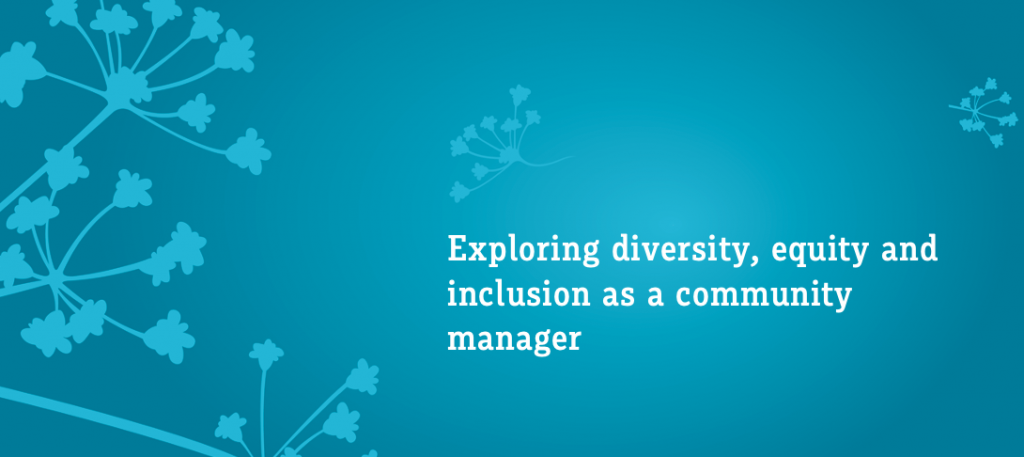 Exploring diversity, equity and inclusion as a community manager